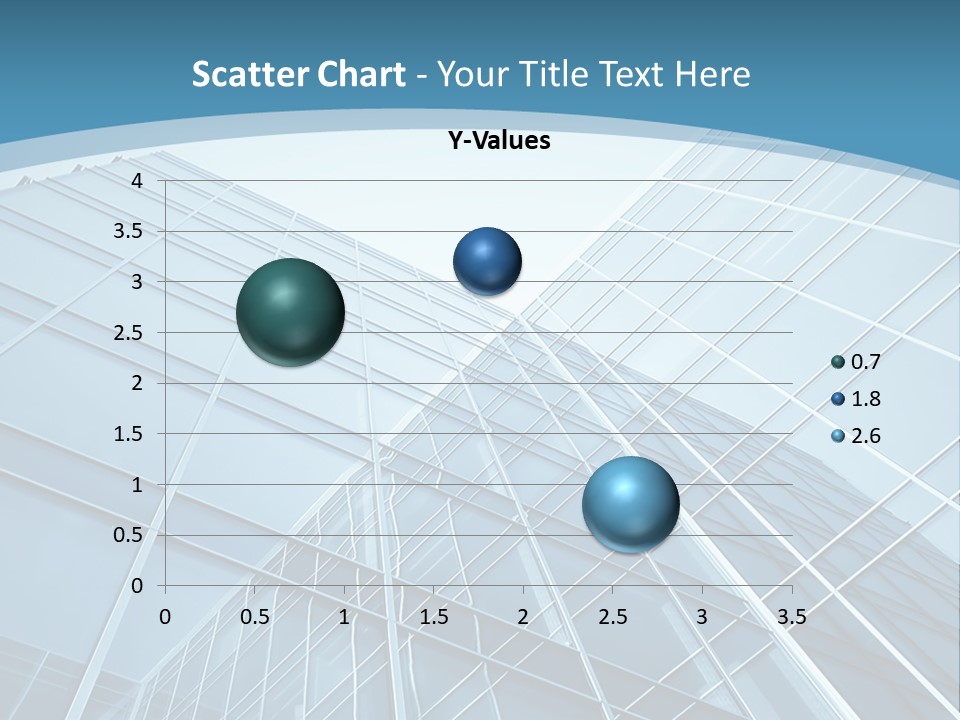 Scatter Chart - Your Title Text Here

Y-Values

4
3.5
3
2.5
2
1.5
1
0.5
0

0 0.5 1 1.5 2 2.5 3 3.5

0.7
1.8
2.6